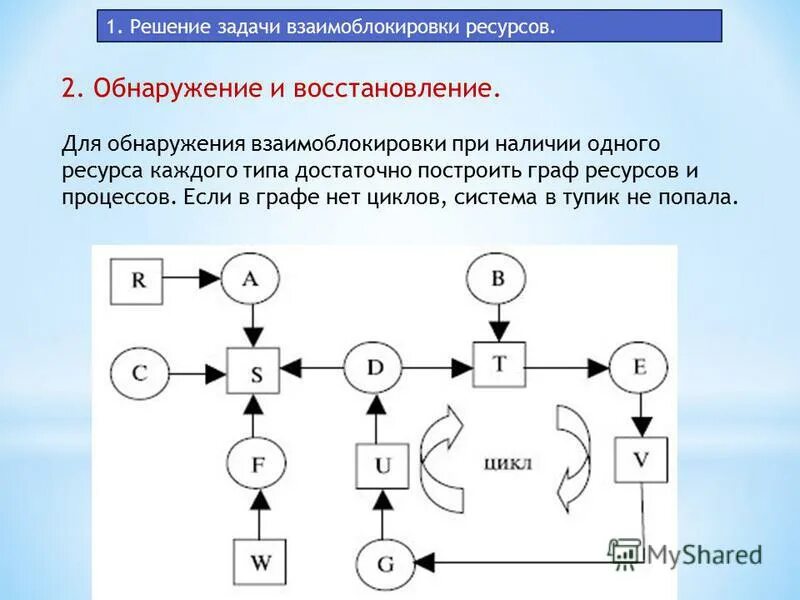 1. Решение задачи взаимоблокировки ресурсов.

2. Обнаружение и восстановление.

Для обнаружения взаимоблокировки при наличии одного ресурса каждого типа достаточно построить граф ресурсов и процессов. Если в графе нет циклов, система в тупик не попала.

R
A
B
C
S
D
T
E
F
U
цикл
V
W
G

MyShared